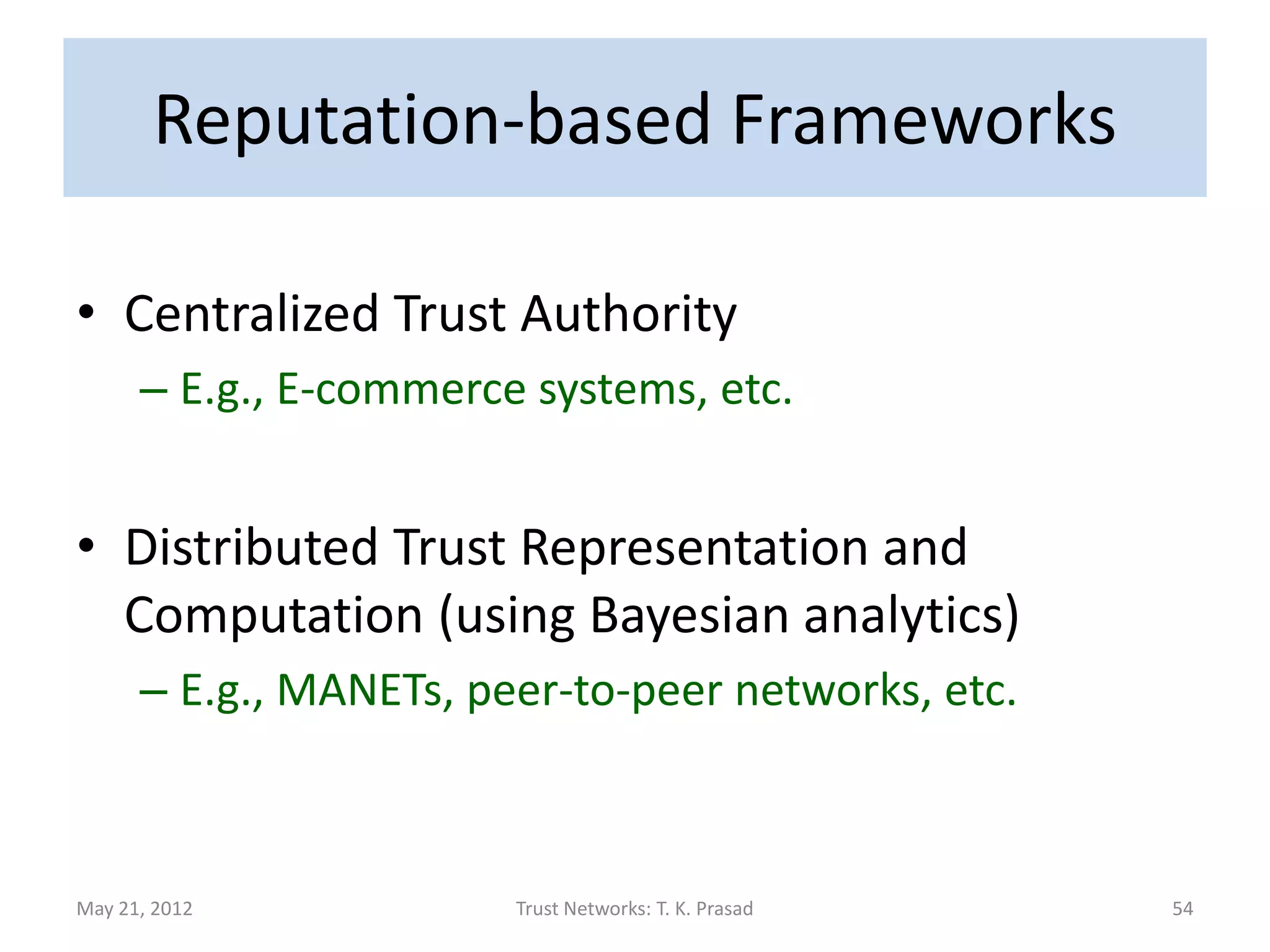 Reputation-based Frameworks

• Centralized Trust Authority
– E.g., E-commerce systems, etc.

• Distributed Trust Representation and Computation (using Bayesian analytics)
– E.g., MANETs, peer-to-peer networks, etc.

May 21, 2012 Trust Networks: T. K. Prasad 54